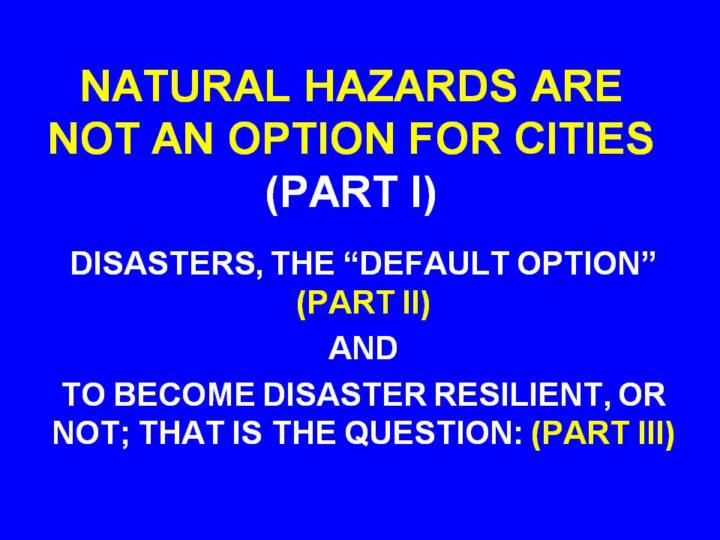 NATURAL HAZARDS ARE NOT AN OPTION FOR CITIES (PART I)

DISASTERS, THE “DEFAULT OPTION” (PART II)

AND

TO BECOME DISASTER RESILIENT, OR NOT; THAT IS THE QUESTION: (PART III)